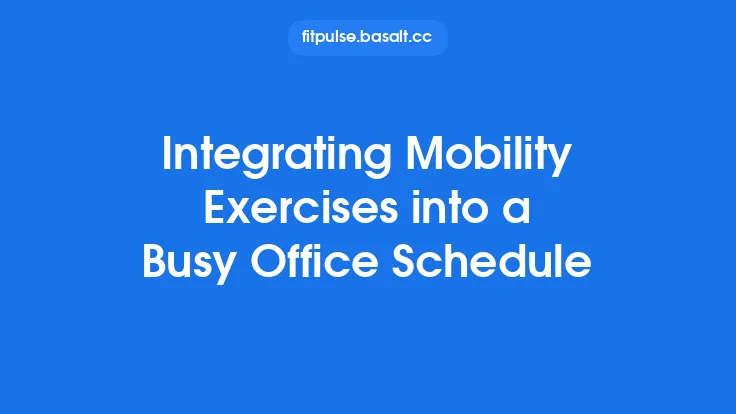 fitpulse.basalt.cc

Integrating Mobility Exercises into a Busy Office Schedule